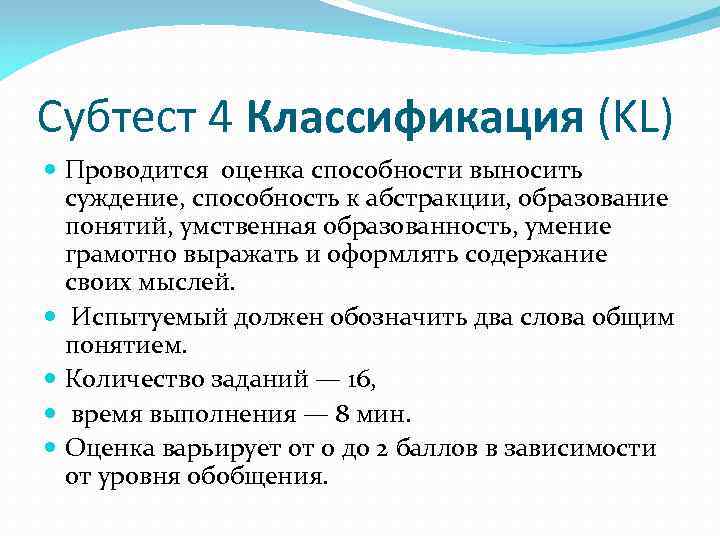 Субтест 4 Классификация (KL)

Проводится оценка способности выносить суждение, способность к абстракции, образование понятий, умственная образованность, умение грамотно выражать и оформлять содержание своих мыслей.

Испытуемый должен обозначить два слова общим понятием.

Количество заданий — 16,

время выполнения — 8 мин.

Оценка варьирует от 0 до 2 баллов в зависимости от уровня обобщения.